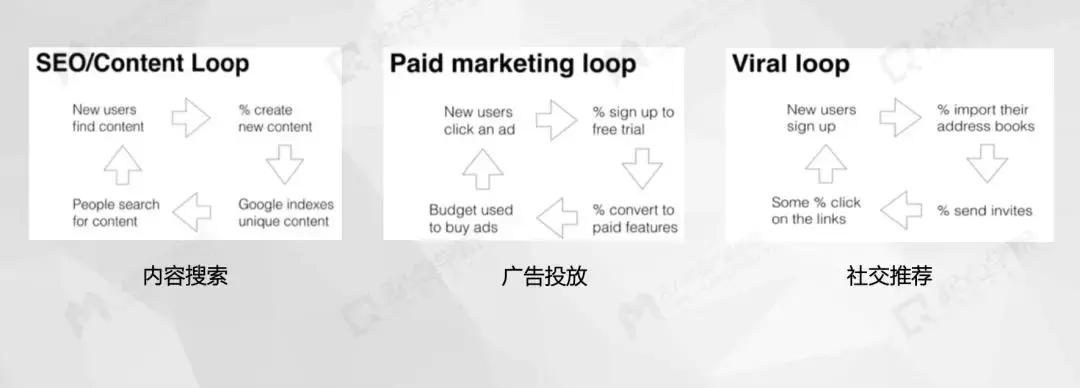 SEO/Content Loop

New users find content

% create new content

Google indexes unique content

People search for content

内容搜索

Paid marketing loop

New users click an ad

% sign up to free trial

% convert to paid features

Budget used to buy ads

广告投放

Viral loop

New users sign up

% import their address books

% send invites

Some % click on the links

社交推荐